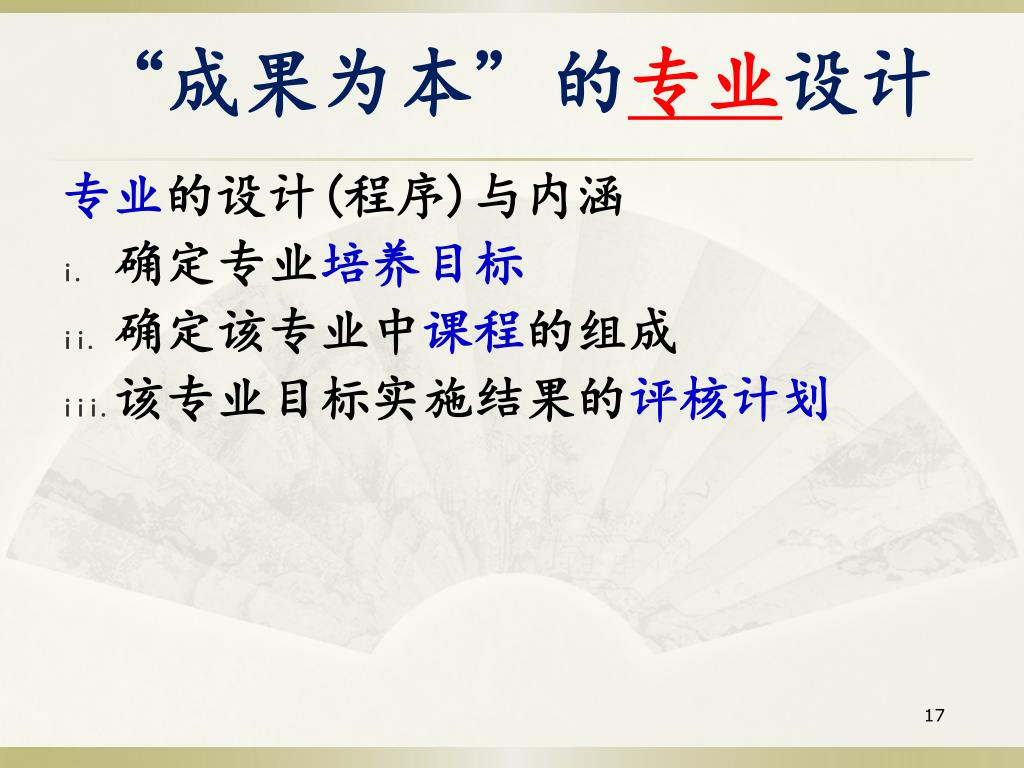 “成果为本”的专业设计

专业的设计(程序)与内涵

i. 确定专业培养目标

ii. 确定该专业中课程的组成

iii. 该专业目标实施结果的评核计划

17